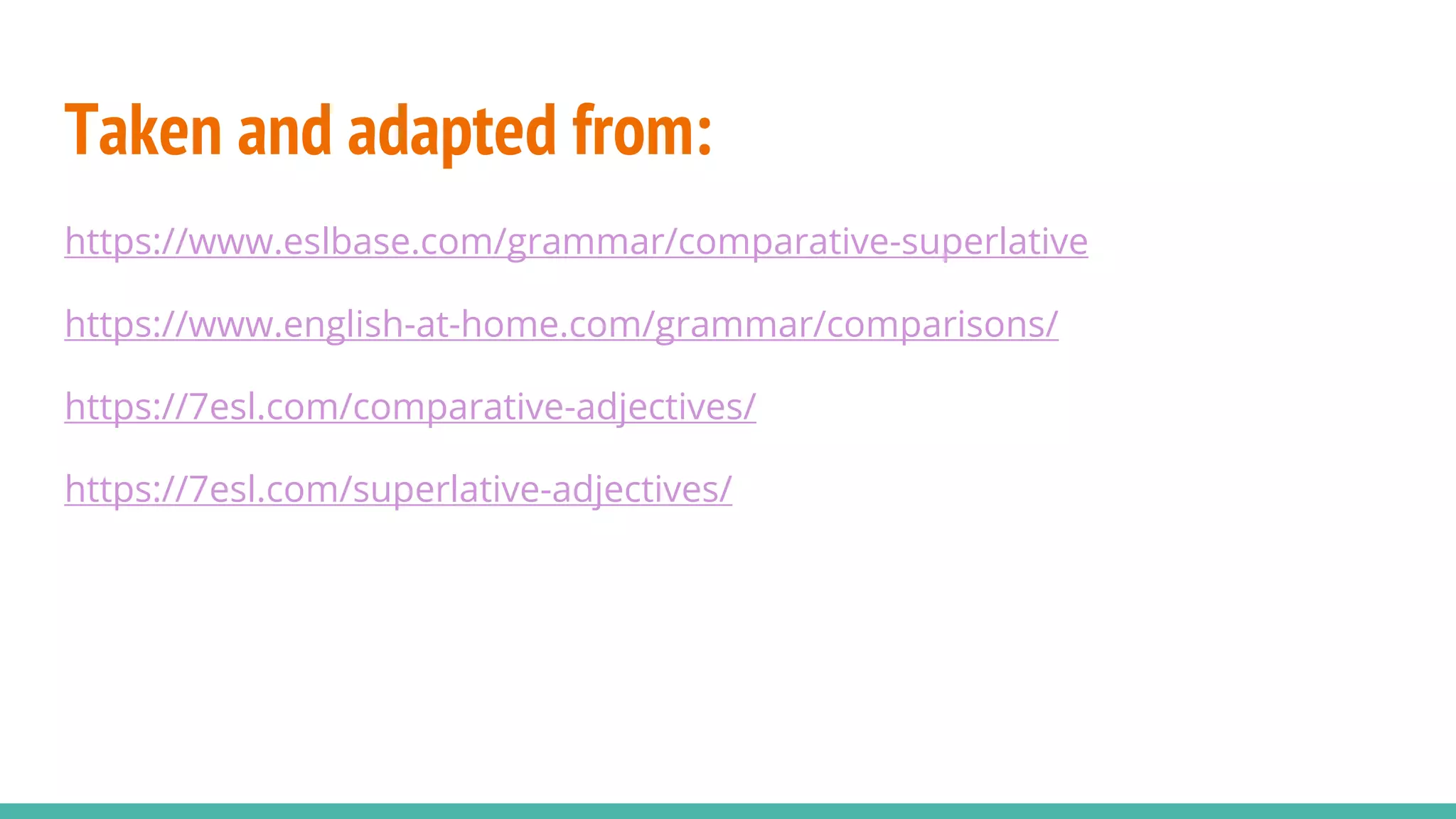 Taken and adapted from:

https://www.eslbase.com/grammar/comparative-superlative

https://www.english-at-home.com/grammar/comparisons/

https://7esl.com/comparative-adjectives/

https://7esl.com/superlative-adjectives/